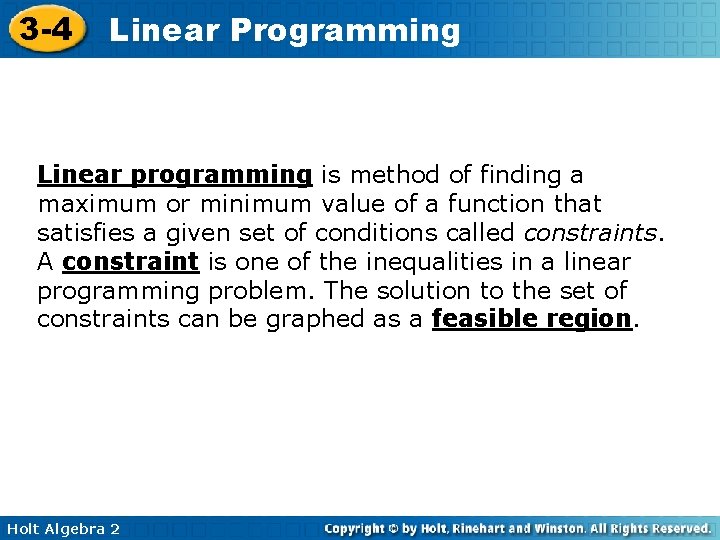 3-4 Linear Programming

Linear programming is method of finding a maximum or minimum value of a function that satisfies a given set of conditions called constraints. A constraint is one of the inequalities in a linear programming problem. The solution to the set of constraints can be graphed as a feasible region.

Holt Algebra 2

Copyright © by Holt, Rinehart and Winston. All Rights Reserved.